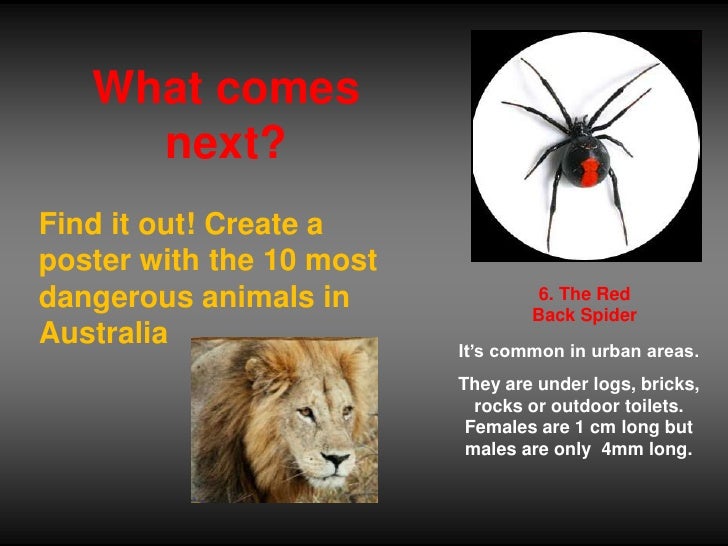 What comes next?

Find it out! Create a poster with the 10 most dangerous animals in Australia

6. The Red Back Spider

It's common in urban areas.

They are under logs, bricks, rocks or outdoor toilets. Females are 1 cm long but males are only 4mm long.